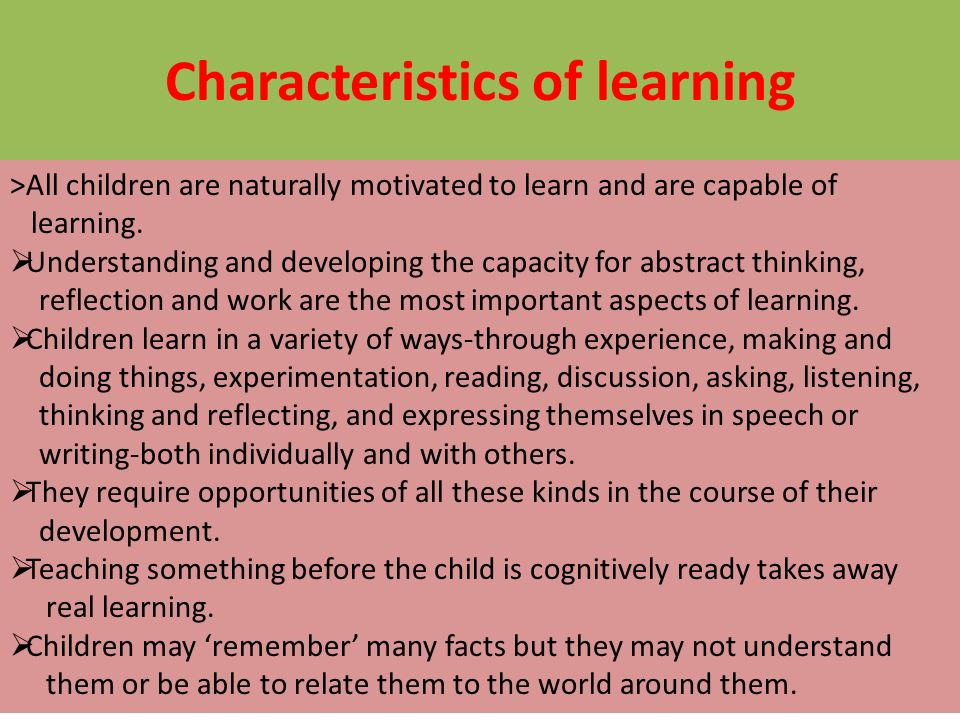 Characteristics of learning

>All children are naturally motivated to learn and are capable of learning.

➢Understanding and developing the capacity for abstract thinking, reflection and work are the most important aspects of learning.

➢Children learn in a variety of ways-through experience, making and doing things, experimentation, reading, discussion, asking, listening, thinking and reflecting, and expressing themselves in speech or writing-both individually and with others.

➢They require opportunities of all these kinds in the course of their development.

➢Teaching something before the child is cognitively ready takes away real learning.

➢Children may ‘remember’ many facts but they may not understand them or be able to relate them to the world around them.